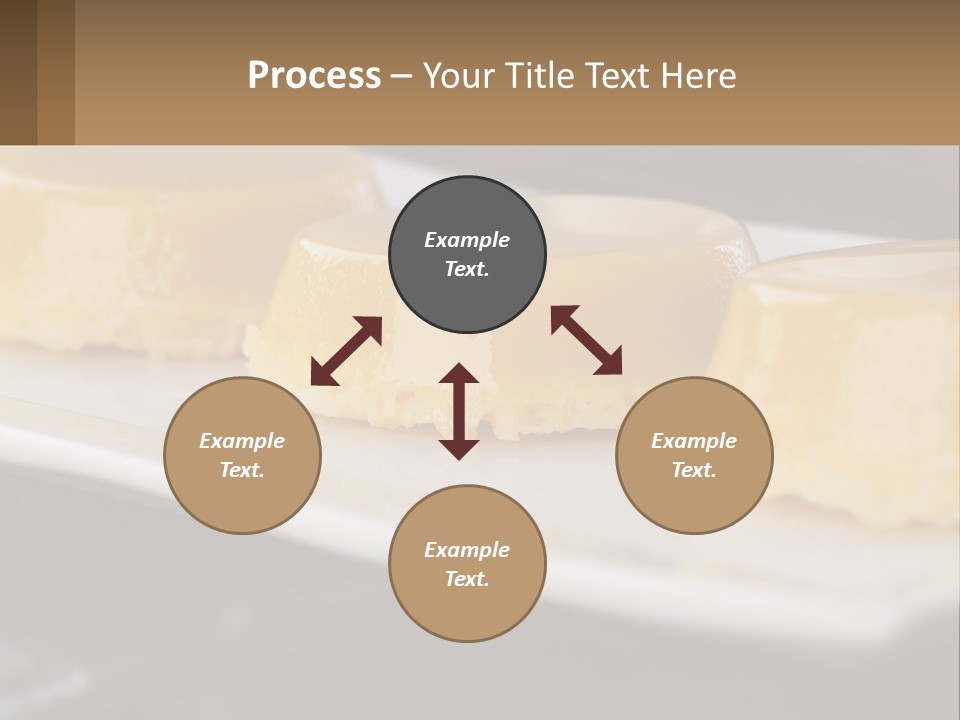 Process – Your Title Text Here

Example Text.

Example Text.

Example Text.

Example Text.